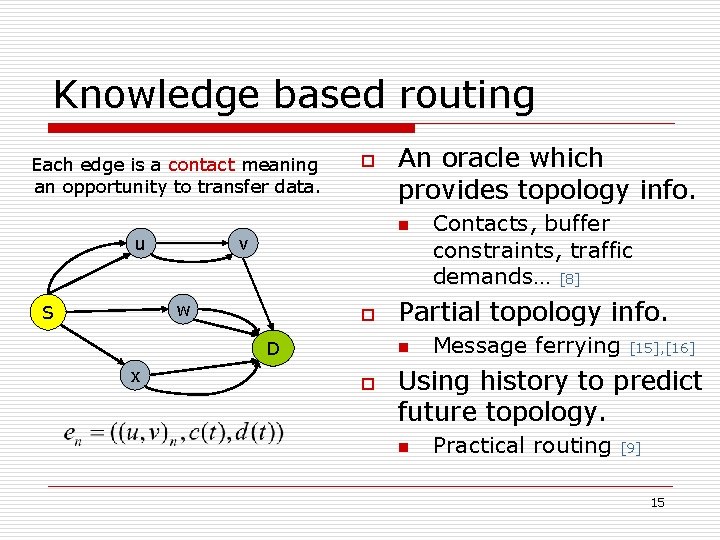 Knowledge based routing

Each edge is a contact meaning an opportunity to transfer data.

u
v
S
w
D
x

$e_n = ((u,v)_n, c(t), d(t))$

An oracle which provides topology info.
Contacts, buffer constraints, traffic demands… [8]
Partial topology info.
Message ferrying [15],[16]
Using history to predict future topology.
Practical routing [9]

15